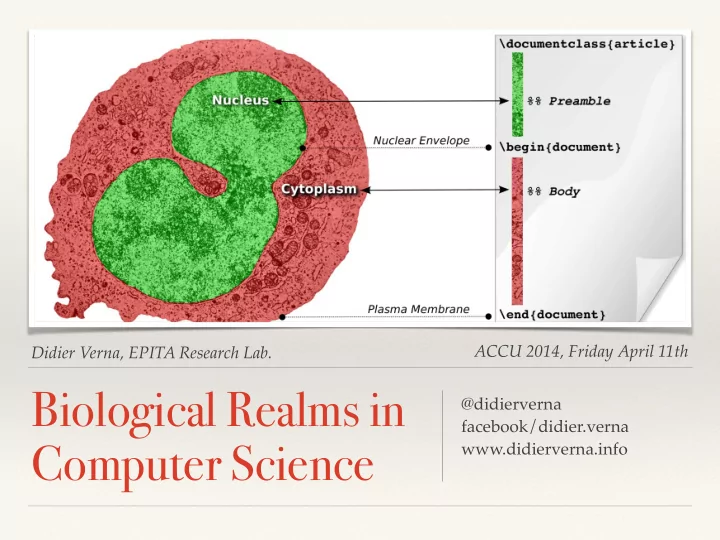 Nucleus

Nuclear Envelope

Cytoplasm

Plasma Membrane

\documentclass{article}

%% Preamble

\begin{document}

%% Body

\end{document}

Didier Verna, EPITA Research Lab.

ACCU 2014, Friday April 11th

Biological Realms in Computer Science

@didierverna
facebook/didier.verna
www.didierverna.info